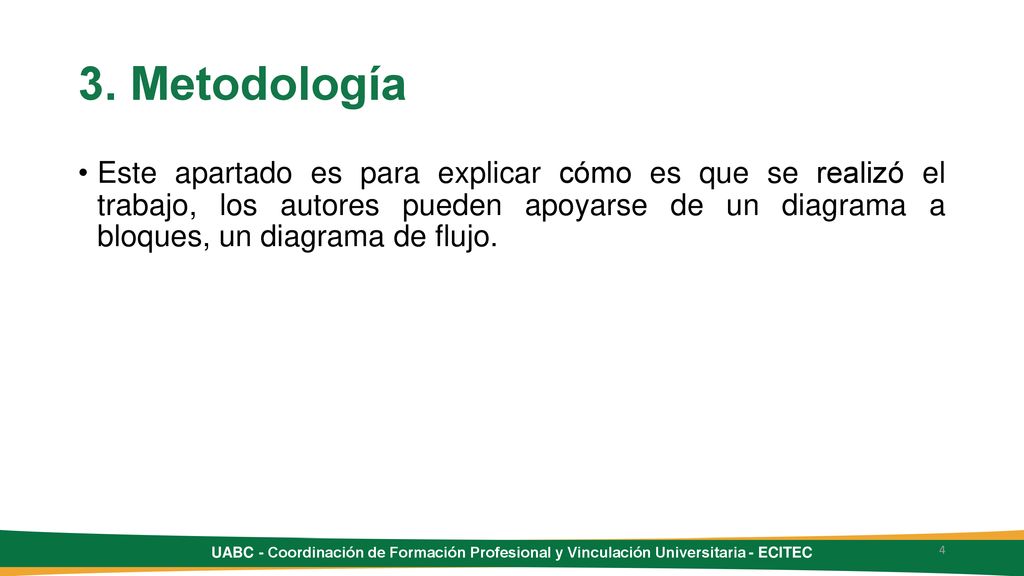 3. Metodología

• Este apartado es para explicar cómo es que se realizó el trabajo, los autores pueden apoyarse de un diagrama a bloques, un diagrama de flujo.

UABC - Coordinación de Formación Profesional y Vinculación Universitaria - ECITEC

4